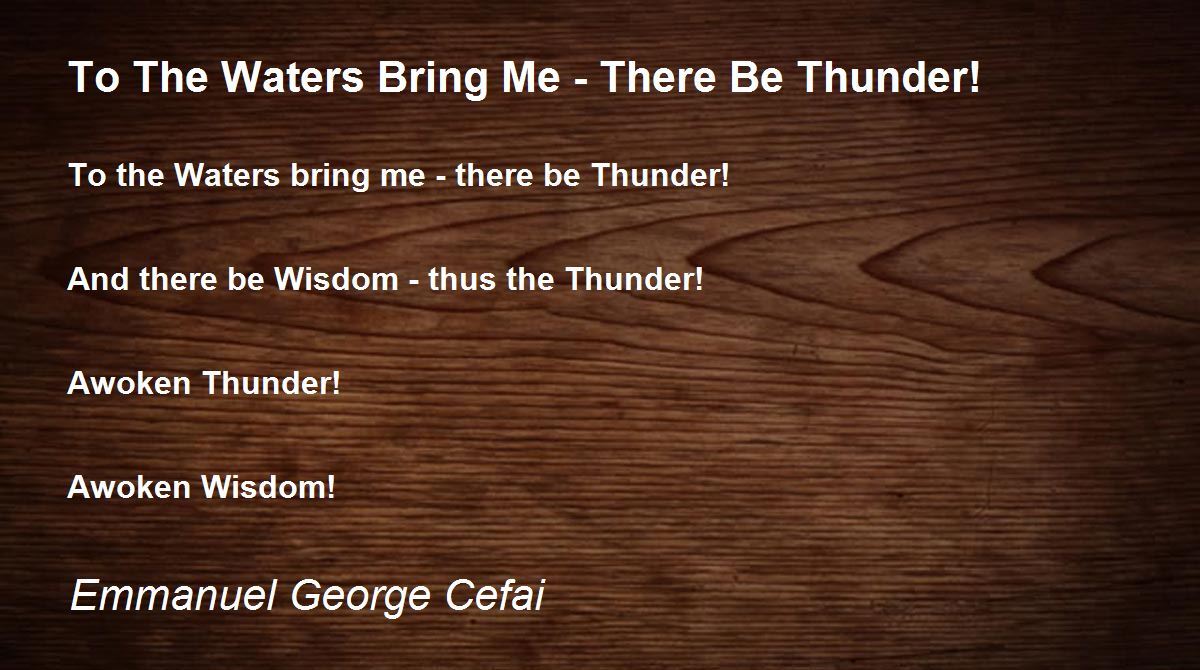 To The Waters Bring Me - There Be Thunder!

To the Waters bring me - there be Thunder!

And there be Wisdom - thus the Thunder!

Awoken Thunder!

Awoken Wisdom!

Emmanuel George Cefai